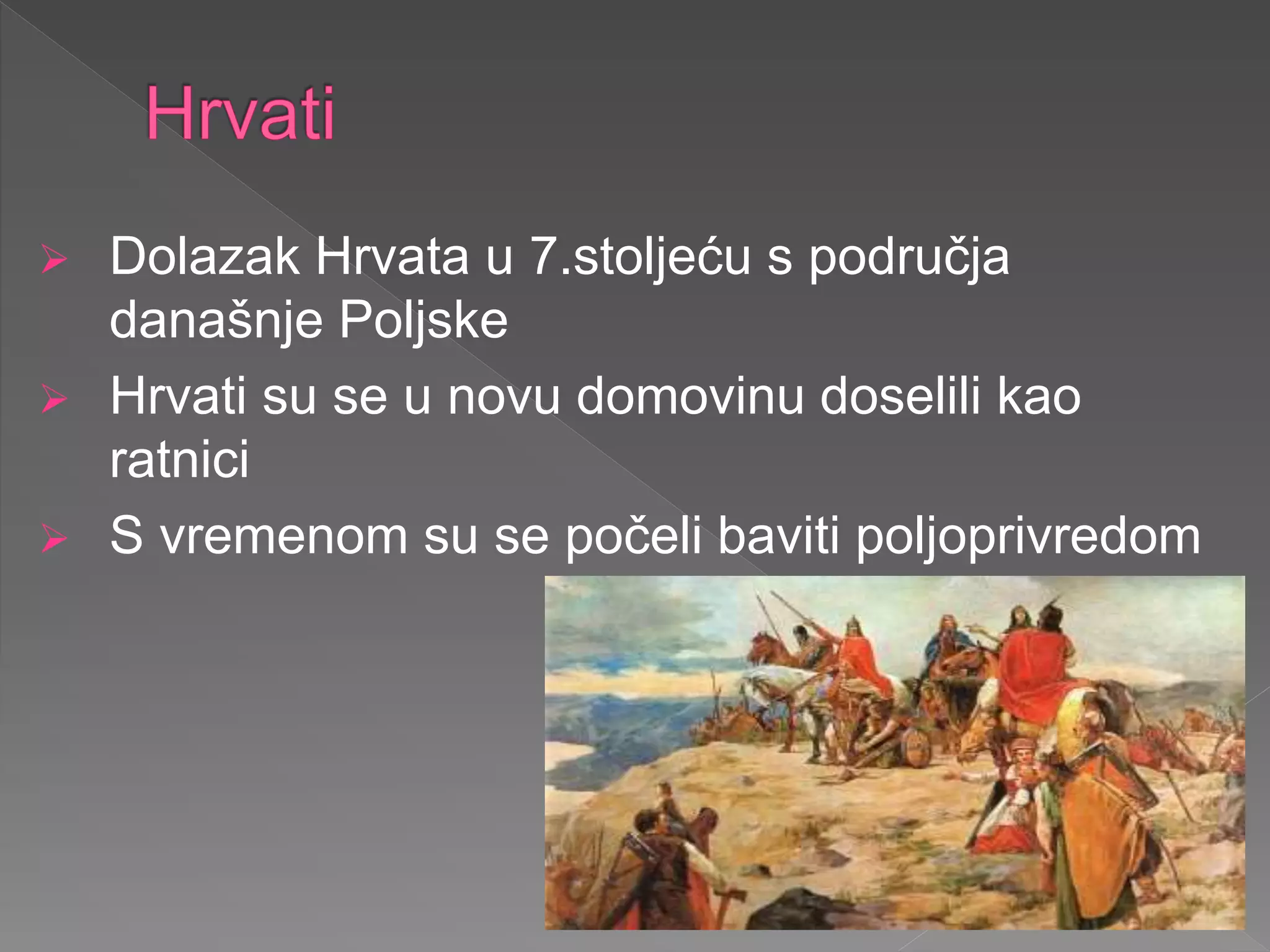 Hrvati

Dolazak Hrvata u 7.stoljeću s područja današnje Poljske

Hrvati su se u novu domovinu doselili kao ratnici

S vremenom su se počeli baviti poljoprivredom